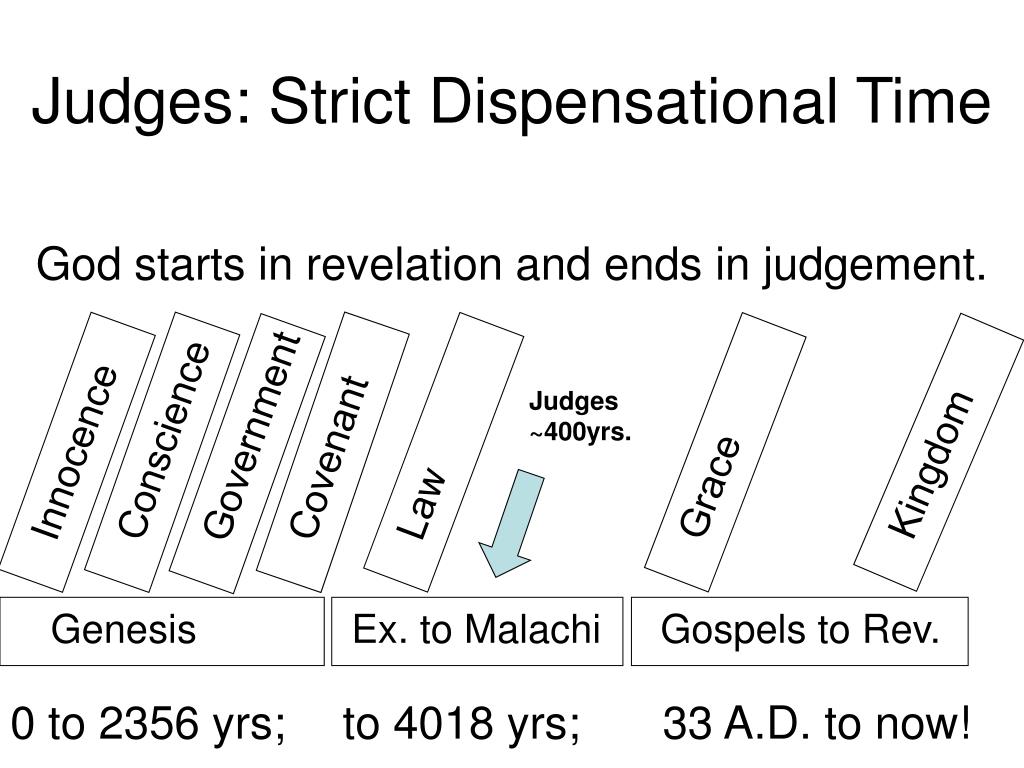 Judges: Strict Dispensational Time

God starts in revelation and ends in judgement.

Innocence

Conscience

Government

Covenant

Law

Judges ~400yrs.

Grace

Kingdom

Genesis

Ex. to Malachi

Gospels to Rev.

0 to 2356 yrs; to 4018 yrs; 33 A.D. to now!